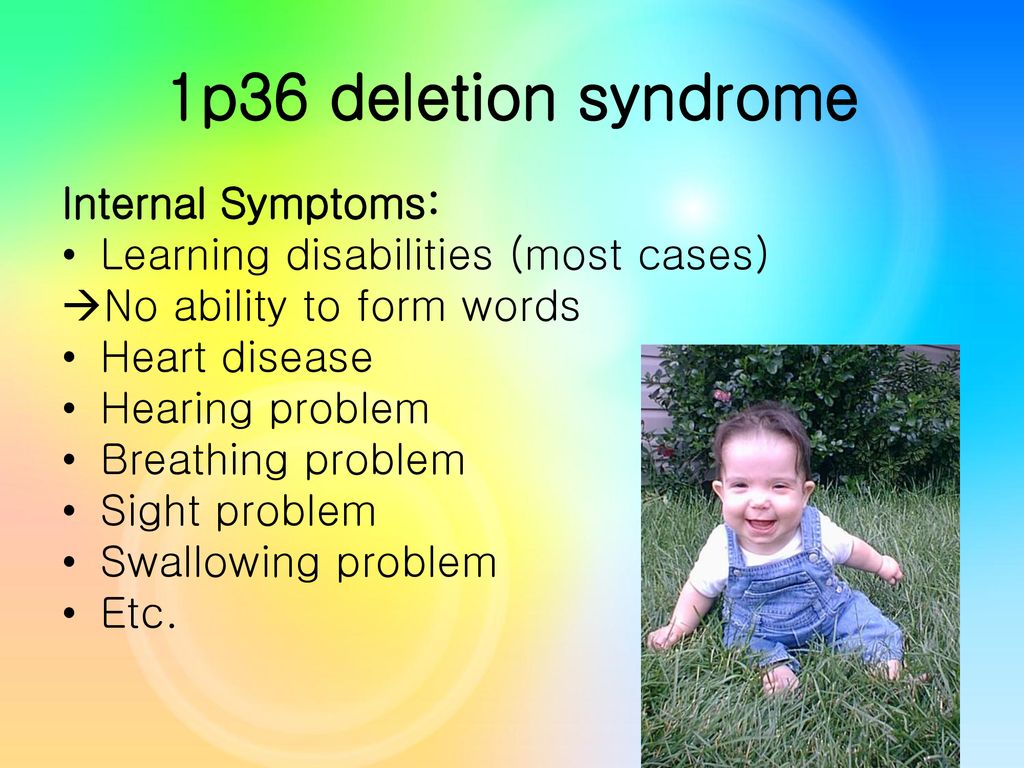 1p36 deletion syndrome

Internal Symptoms:
• Learning disabilities (most cases)
→No ability to form words
• Heart disease
• Hearing problem
• Breathing problem
• Sight problem
• Swallowing problem
• Etc.